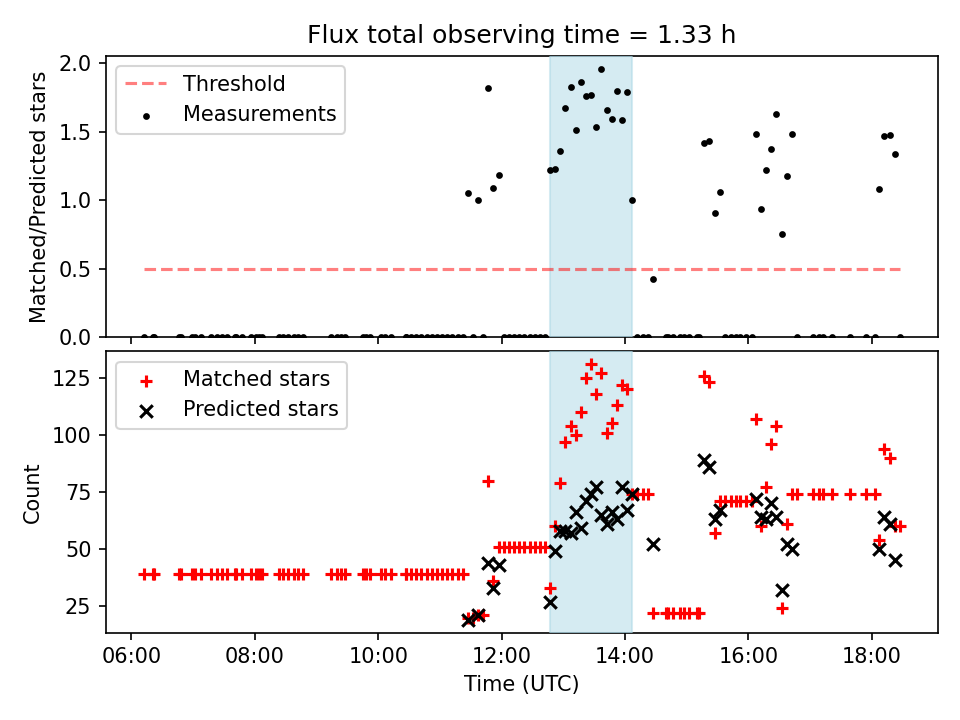 Flux total observing time = 1.33 h

Threshold
Measurements

Matched/Predicted stars

2.0
1.5
1.0
0.5
0.0

Matched stars
Predicted stars

Count

125
100
75
50
25

06:00
08:00
10:00
12:00
14:00
16:00
18:00

Time (UTC)